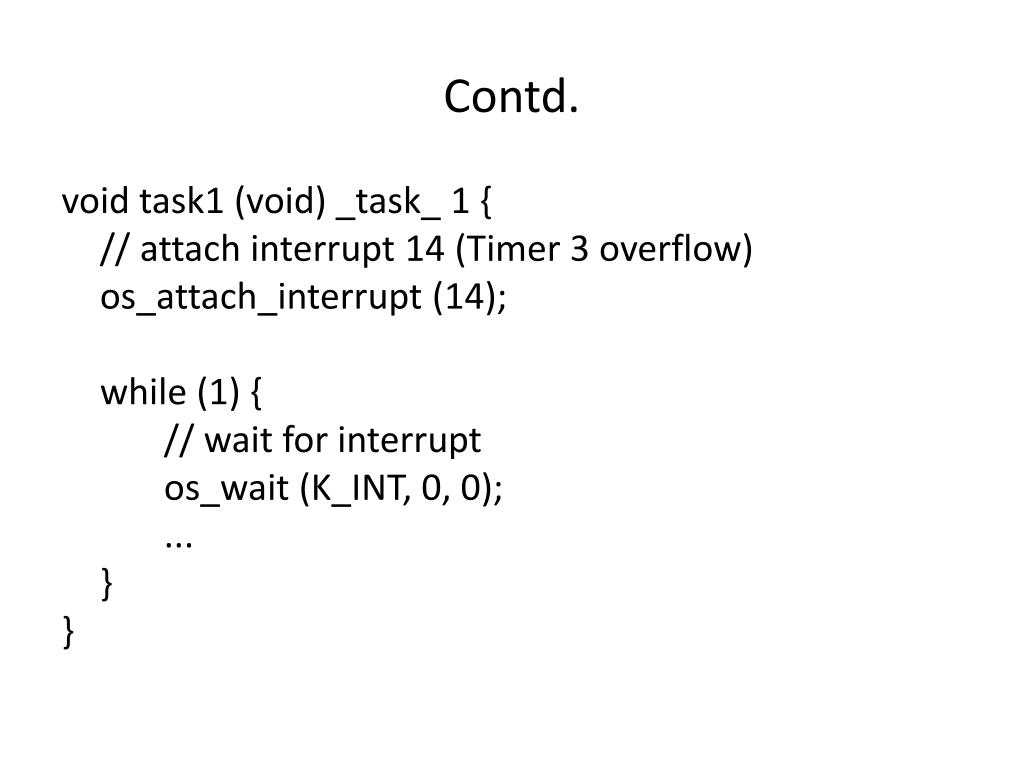 Contd.

void task1 (void) _task_ 1 {
    // attach interrupt 14 (Timer 3 overflow)
    os_attach_interrupt (14);

    while (1) {
        // wait for interrupt
        os_wait (K_INT, 0, 0);
        ...
    }
}